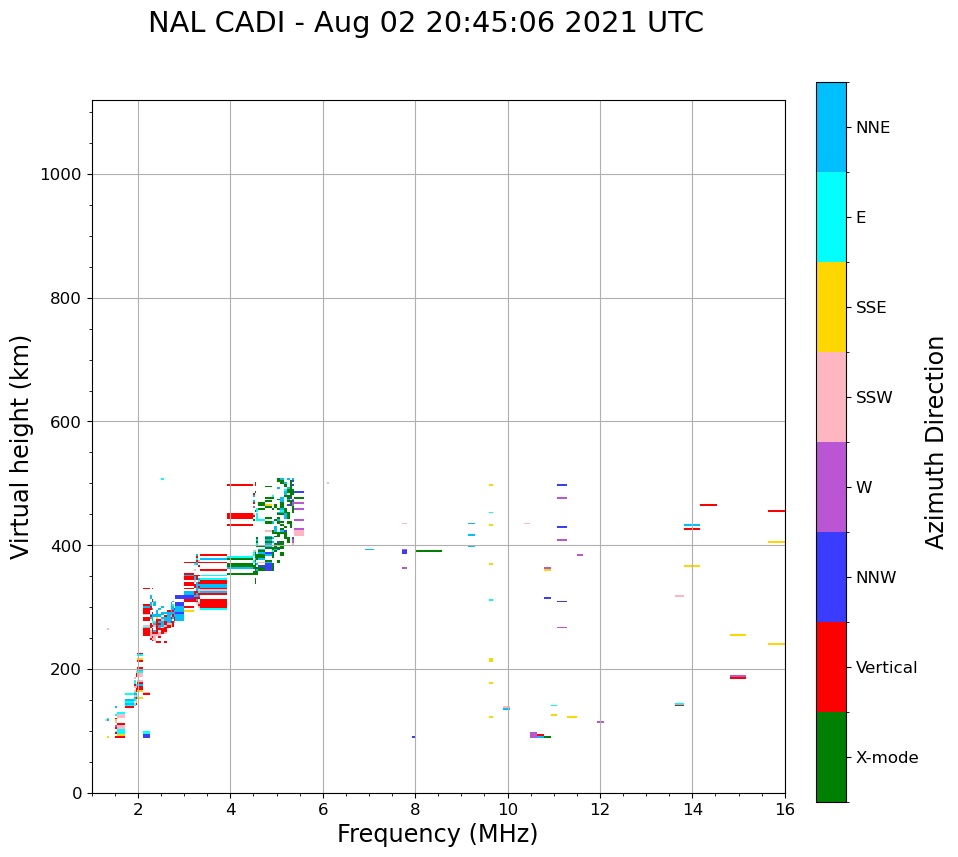 NAL CADI - Aug 02 20:45:06 2021 UTC

Virtual height (km)

1000
800
600
400
200
0

2
4
6
8
10
12
14
16

Frequency (MHz)

NNE
E
SSE
SSW
W
NNW
Vertical
X-mode

Azimuth Direction